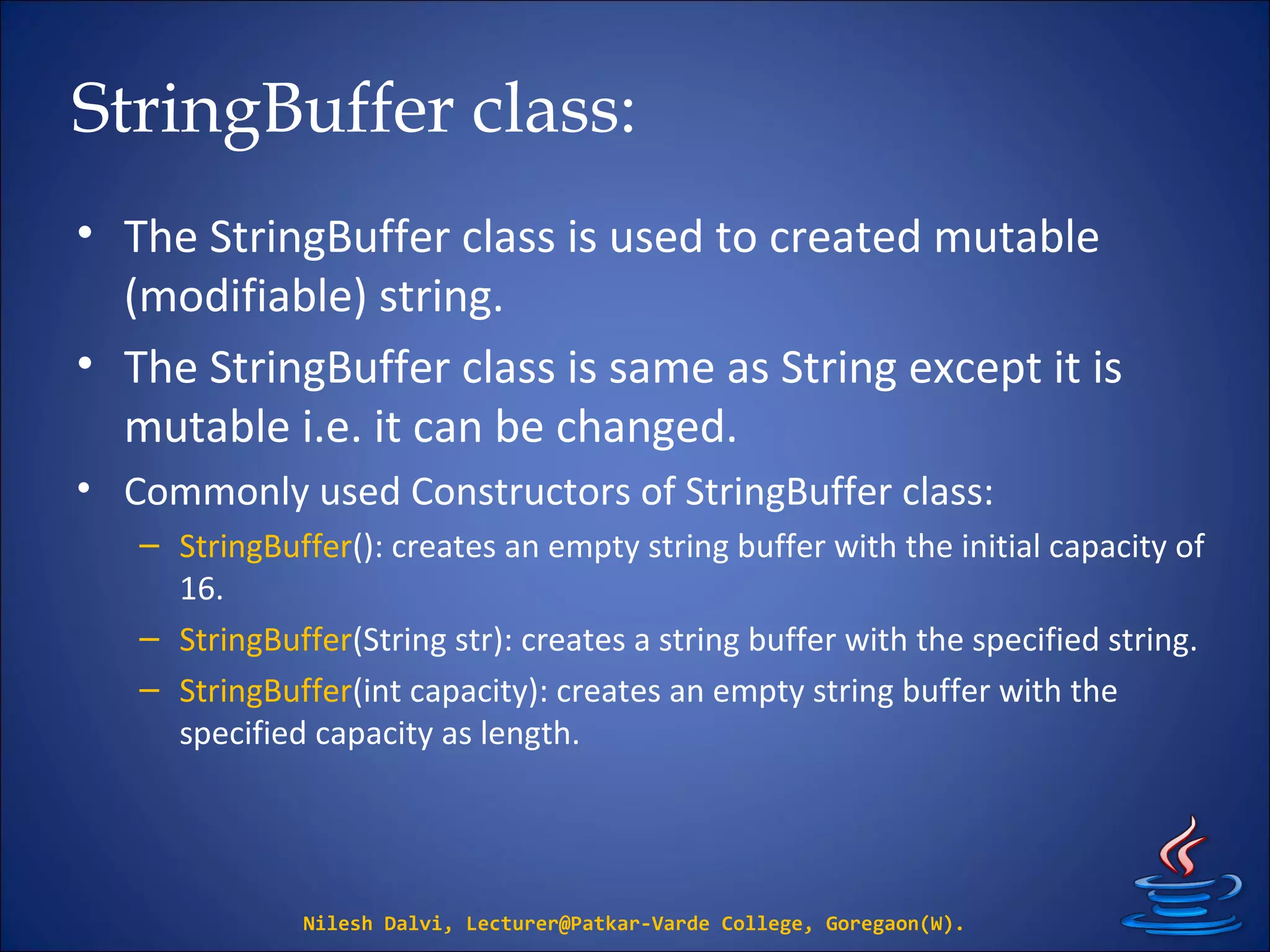 StringBuffer class:

• The StringBuffer class is used to created mutable (modifiable) string.

• The StringBuffer class is same as String except it is mutable i.e. it can be changed.

• Commonly used Constructors of StringBuffer class:

– StringBuffer(): creates an empty string buffer with the initial capacity of 16.

– StringBuffer(String str): creates a string buffer with the specified string.

– StringBuffer(int capacity): creates an empty string buffer with the specified capacity as length.

Nilesh Dalvi, Lecturer@Patkar-Varde College, Goregaon(W).